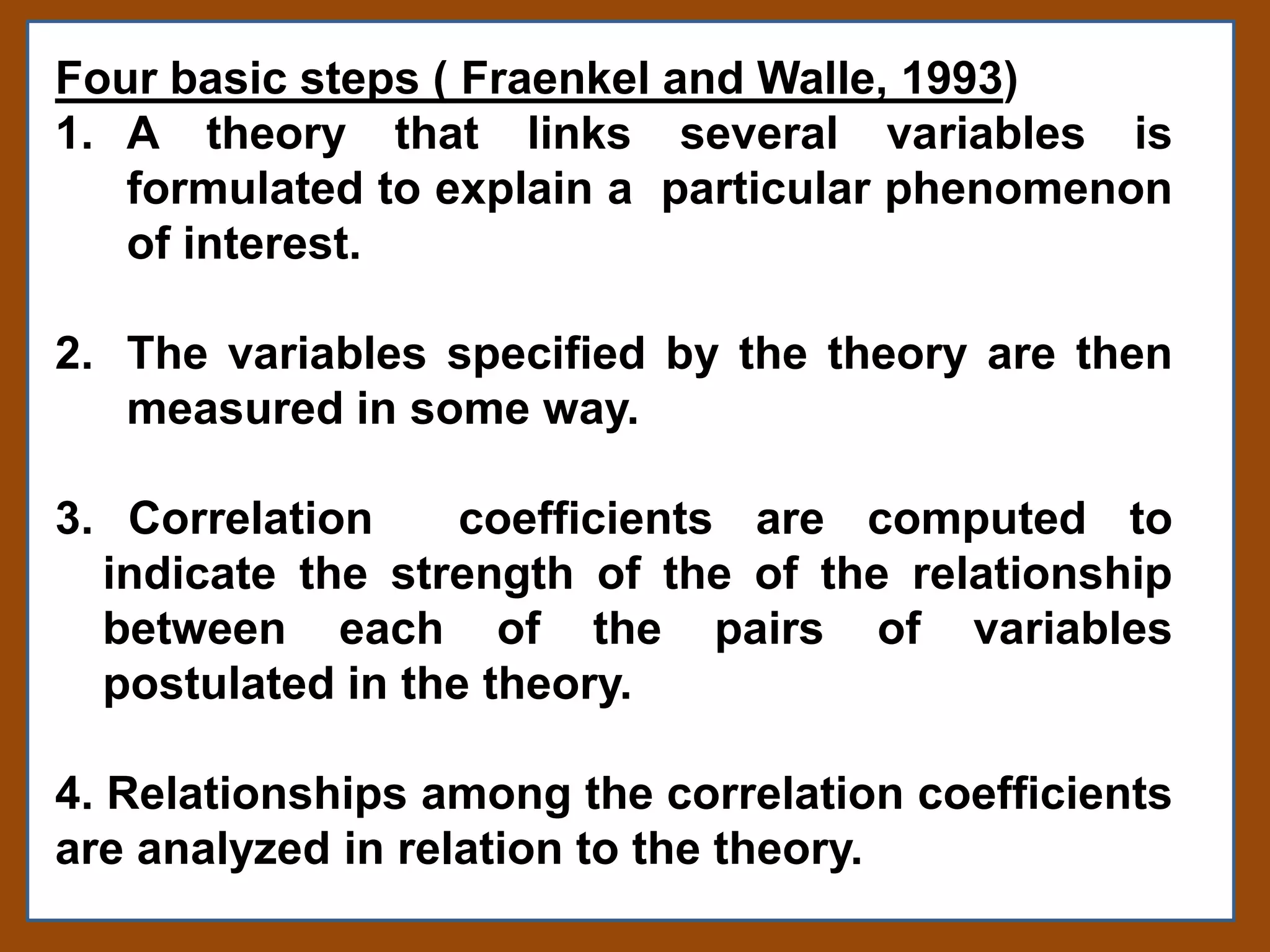 Four basic steps ( Fraenkel and Walle, 1993)

1. A theory that links several variables is formulated to explain a particular phenomenon of interest.

2. The variables specified by the theory are then measured in some way.

3. Correlation coefficients are computed to indicate the strength of the of the relationship between each of the pairs of variables postulated in the theory.

4. Relationships among the correlation coefficients are analyzed in relation to the theory.